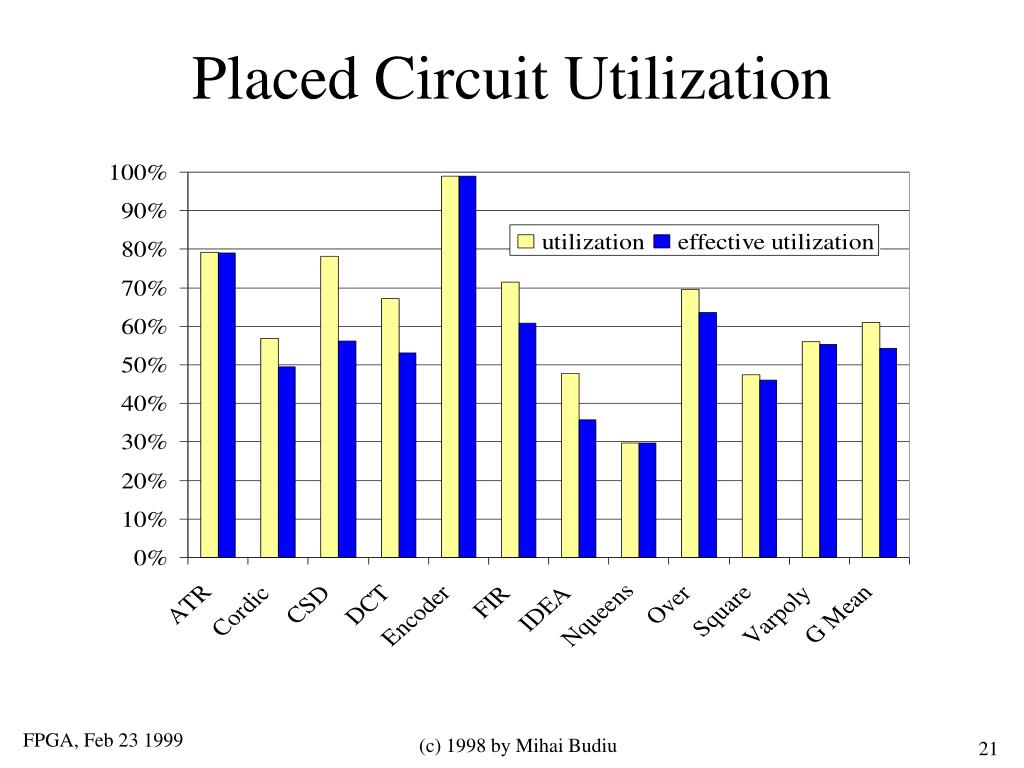 Placed Circuit Utilization

100%
90%
80%
70%
60%
50%
40%
30%
20%
10%
0%

utilization
effective utilization

ATR
Cordic
CSD
DCT
Encoder
FIR
IDEA
Nqueens
Over
Square
Varpoly
G Mean

FPGA, Feb 23 1999

(c) 1998 by Mihai Budiu

21